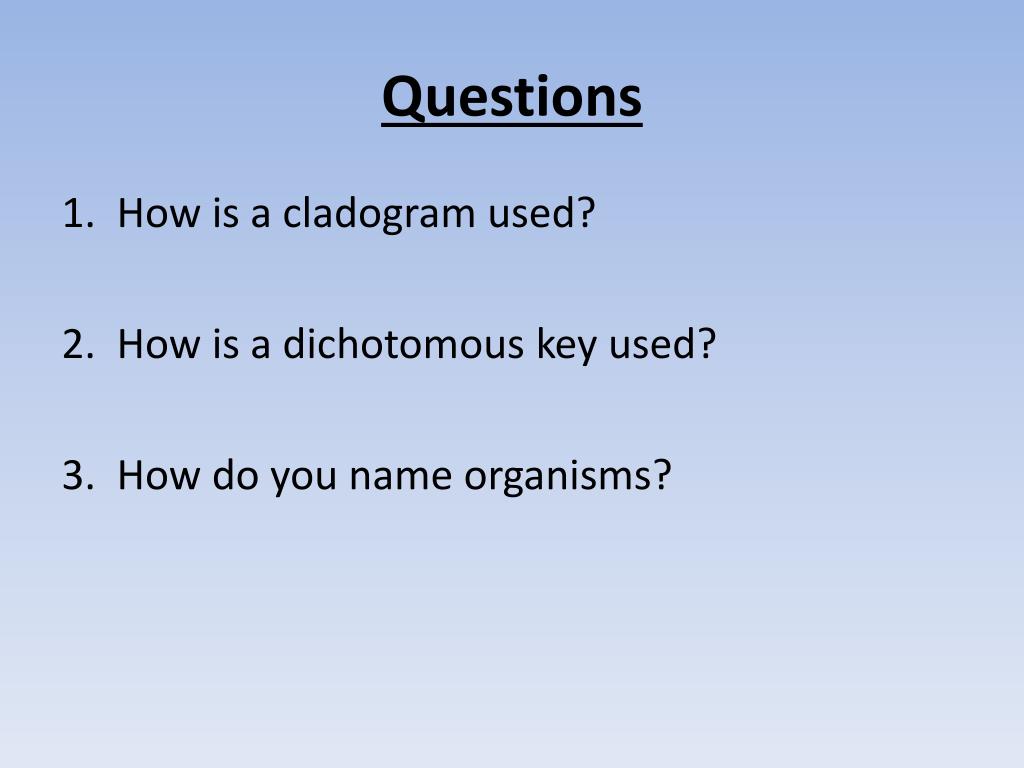 Questions

1. How is a cladogram used?

2. How is a dichotomous key used?

3. How do you name organisms?